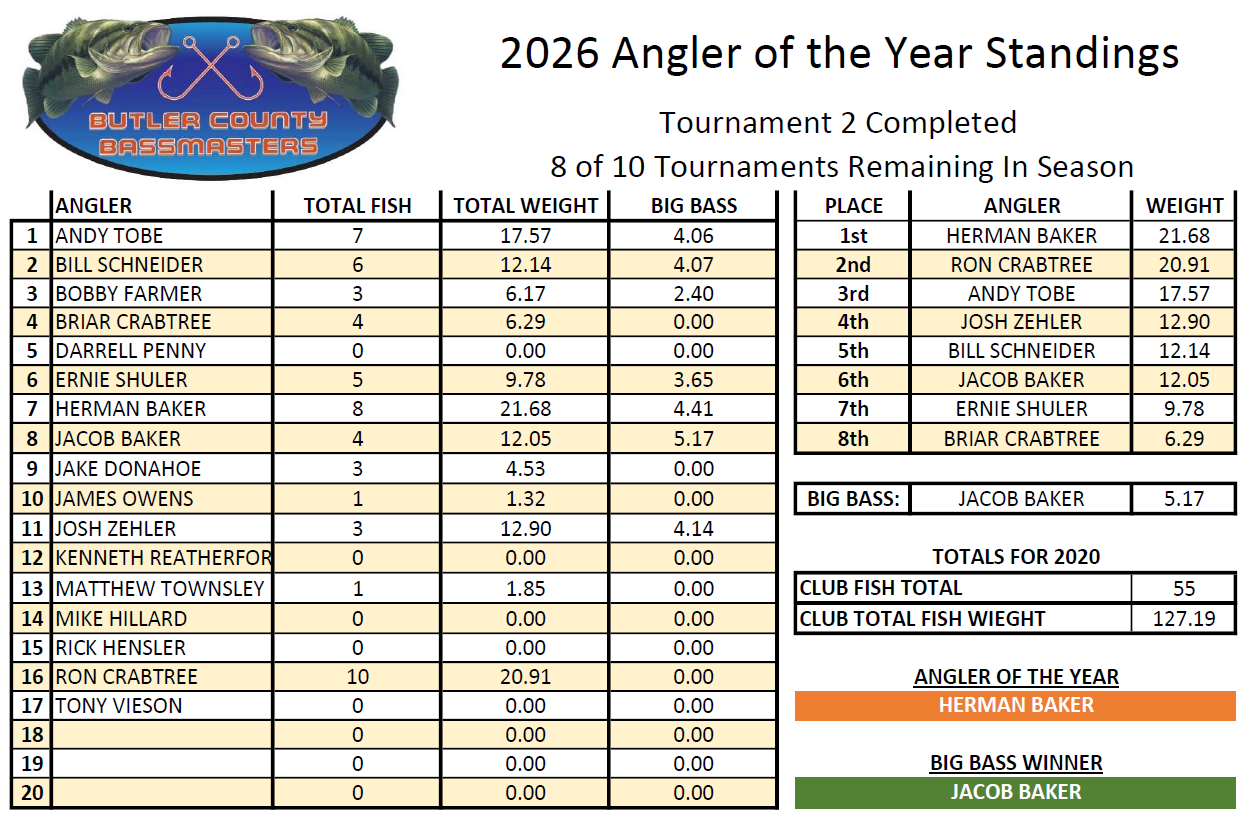 BUTLER COUNTY BASSMASTERS

2026 Angler of the Year Standings

Tournament 2 Completed

8 of 10 Tournaments Remaining In Season

| | ANGLER | TOTAL FISH | TOTAL WEIGHT | BIG BASS |
|---|---|---|---|---|
| 1 | ANDY TOBE | 7 | 17.57 | 4.06 |
| 2 | BILL SCHNEIDER | 6 | 12.14 | 4.07 |
| 3 | BOBBY FARMER | 3 | 6.17 | 2.40 |
| 4 | BRIAR CRABTREE | 4 | 6.29 | 0.00 |
| 5 | DARRELL PENNY | 0 | 0.00 | 0.00 |
| 6 | ERNIE SHULER | 5 | 9.78 | 3.65 |
| 7 | HERMAN BAKER | 8 | 21.68 | 4.41 |
| 8 | JACOB BAKER | 4 | 12.05 | 5.17 |
| 9 | JAKE DONAHOE | 3 | 4.53 | 0.00 |
| 10 | JAMES OWENS | 1 | 1.32 | 0.00 |
| 11 | JOSH ZEHLER | 3 | 12.90 | 4.14 |
| 12 | KENNETH REATHERFOR | 0 | 0.00 | 0.00 |
| 13 | MATTHEW TOWNSLEY | 1 | 1.85 | 0.00 |
| 14 | MIKE HILLARD | 0 | 0.00 | 0.00 |
| 15 | RICK HENSLER | 0 | 0.00 | 0.00 |
| 16 | RON CRABTREE | 10 | 20.91 | 0.00 |
| 17 | TONY VIESON | 0 | 0.00 | 0.00 |
| 18 | | 0 | 0.00 | 0.00 |
| 19 | | 0 | 0.00 | 0.00 |
| 20 | | 0 | 0.00 | 0.00 |

| PLACE | ANGLER | WEIGHT |
|---|---|---|
| 1st | HERMAN BAKER | 21.68 |
| 2nd | RON CRABTREE | 20.91 |
| 3rd | ANDY TOBE | 17.57 |
| 4th | JOSH ZEHLER | 12.90 |
| 5th | BILL SCHNEIDER | 12.14 |
| 6th | JACOB BAKER | 12.05 |
| 7th | ERNIE SHULER | 9.78 |
| 8th | BRIAR CRABTREE | 6.29 |

| BIG BASS: | JACOB BAKER | 5.17 |
|---|---|---|

TOTALS FOR 2020

| CLUB FISH TOTAL | 55 |
|---|---|
| CLUB TOTAL FISH WIEGHT | 127.19 |

ANGLER OF THE YEAR

HERMAN BAKER

BIG BASS WINNER

JACOB BAKER